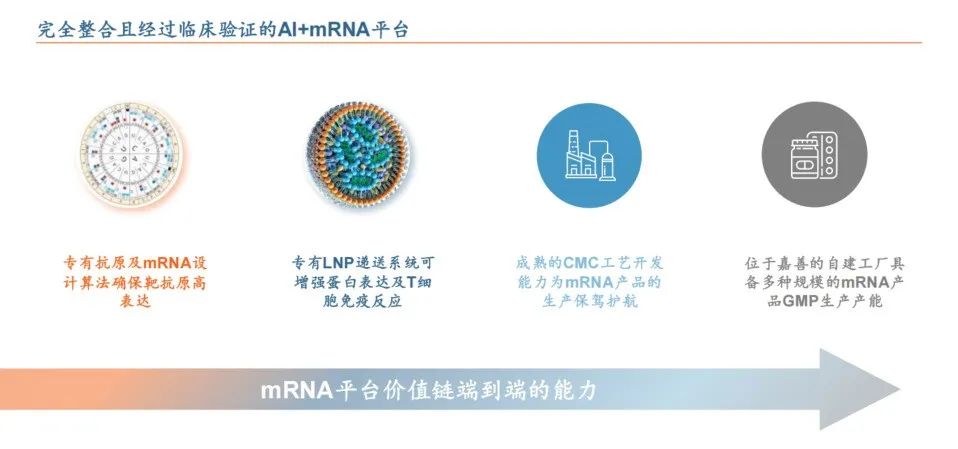 完全整合且经过临床验证的AI+mRNA平台

专有抗原及mRNA设计算法确保靶抗原高表达

专有LNP递送系统可增强蛋白表达及T细胞免疫反应

成熟的CMC工艺开发能力为mRNA产品的生产保驾护航

位于嘉善的自建工厂具备多种规模的mRNA产品GMP生产产能

mRNA平台价值链端到端的能力